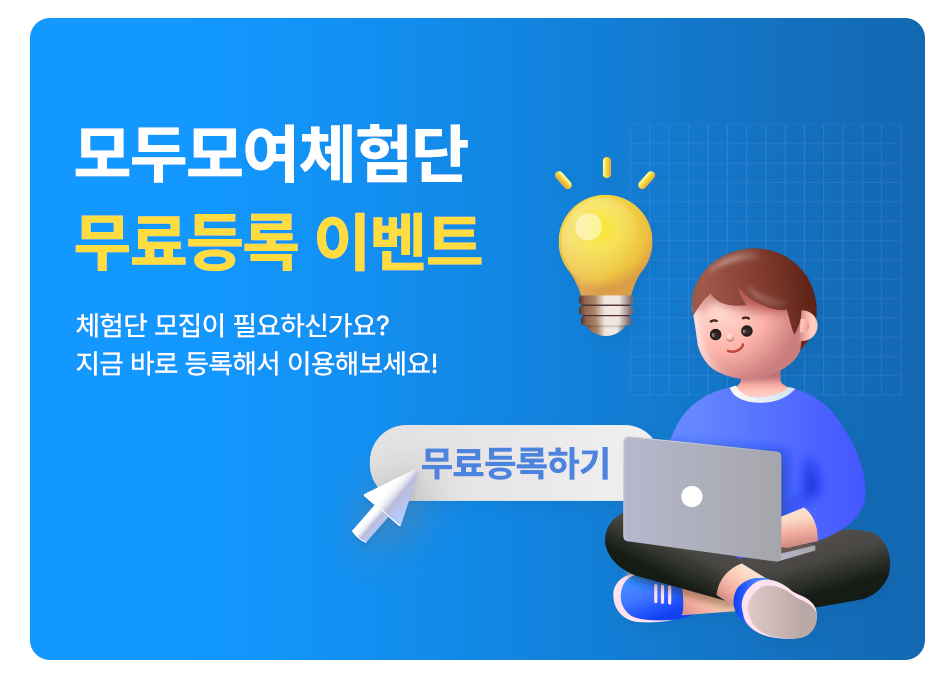 모두모여체험단
무료등록 이벤트

체험단 모집이 필요하신가요?
지금 바로 등록해서 이용해보세요!

무료등록하기